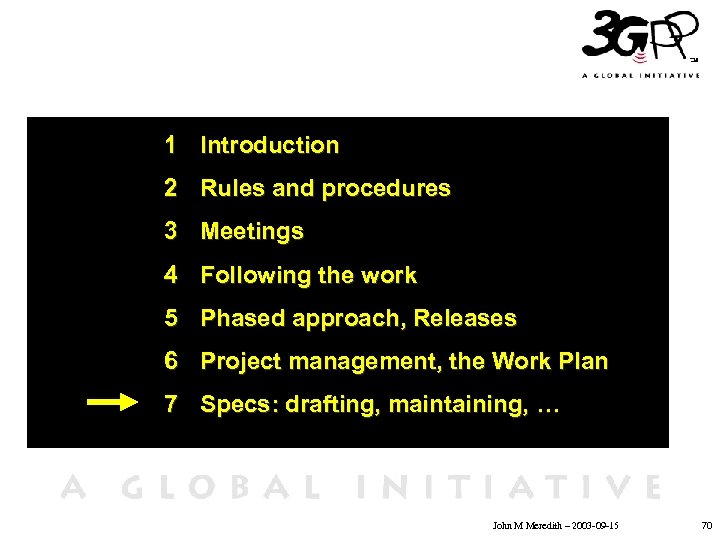 3GPP™
A GLOBAL INITIATIVE

1 Introduction
2 Rules and procedures
3 Meetings
4 Following the work
5 Phased approach, Releases
6 Project management, the Work Plan
7 Specs: drafting, maintaining, …

A GLOBAL INITIATIVE

John M Meredith – 2003-09-15

70